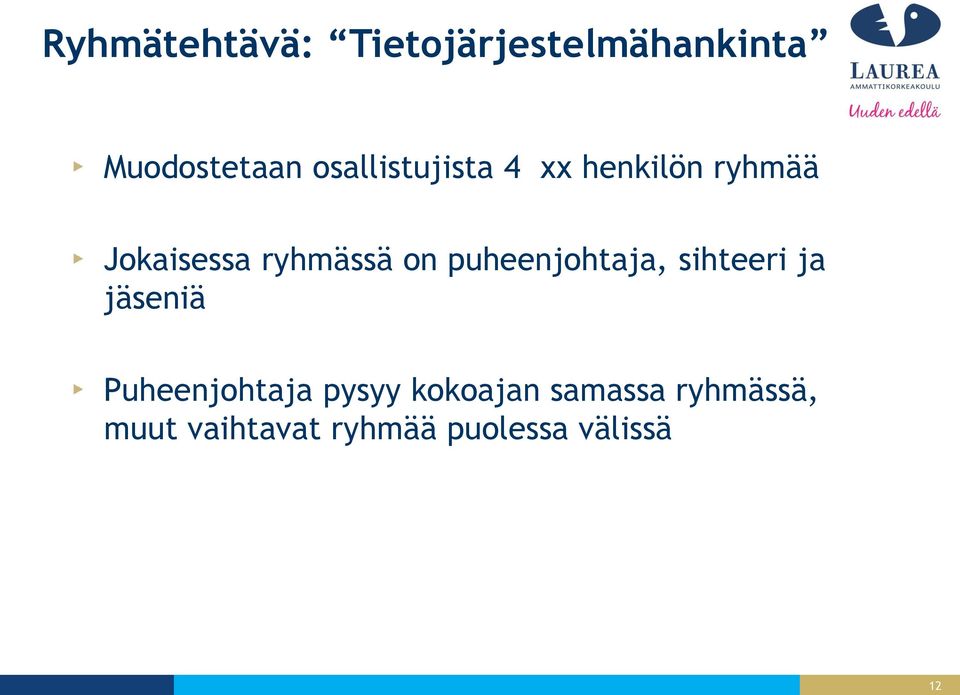 Ryhmätehtävä: “Tietojärjestelmähankinta”

LAUREA
AMMATTIKORKEAKOULU
Uuden edellä

Muodostetaan osallistujista 4 xx henkilön ryhmää

Jokaisessa ryhmässä on puheenjohtaja, sihteeri ja jäseniä

Puheenjohtaja pysyy kokoajan samassa ryhmässä, muut vaihtavat ryhmää puolessa välissä

12